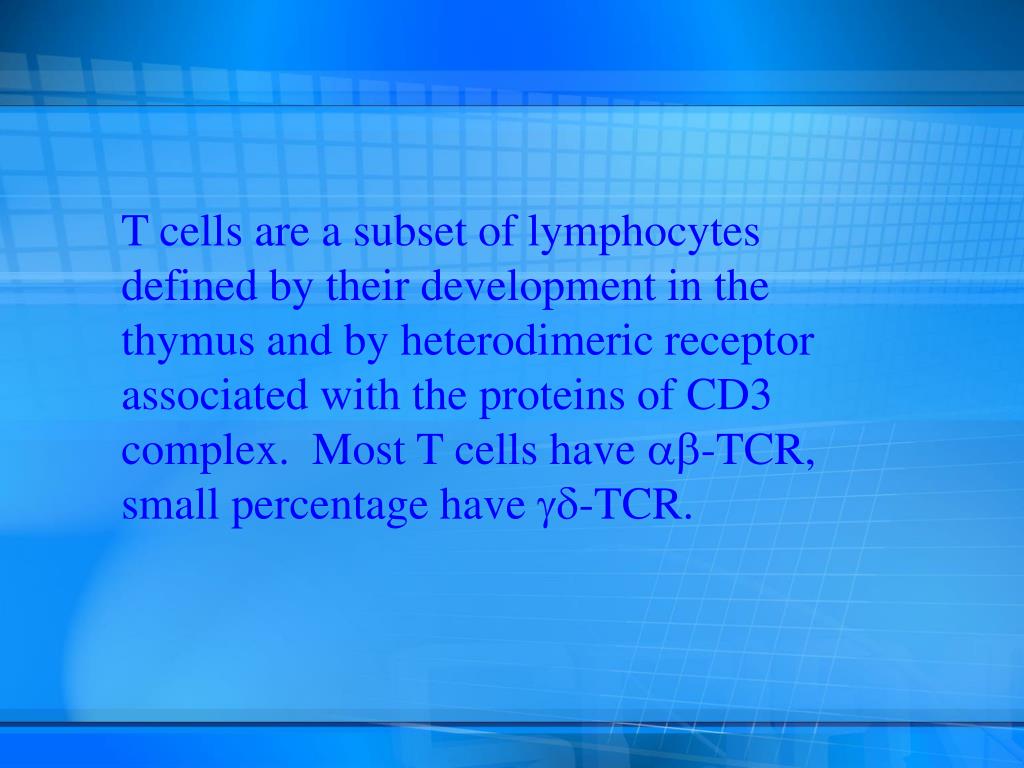 T cells are a subset of lymphocytes defined by their development in the thymus and by heterodimeric receptor associated with the proteins of CD3 complex.  Most T cells have αβ-TCR, small percentage have γδ-TCR.